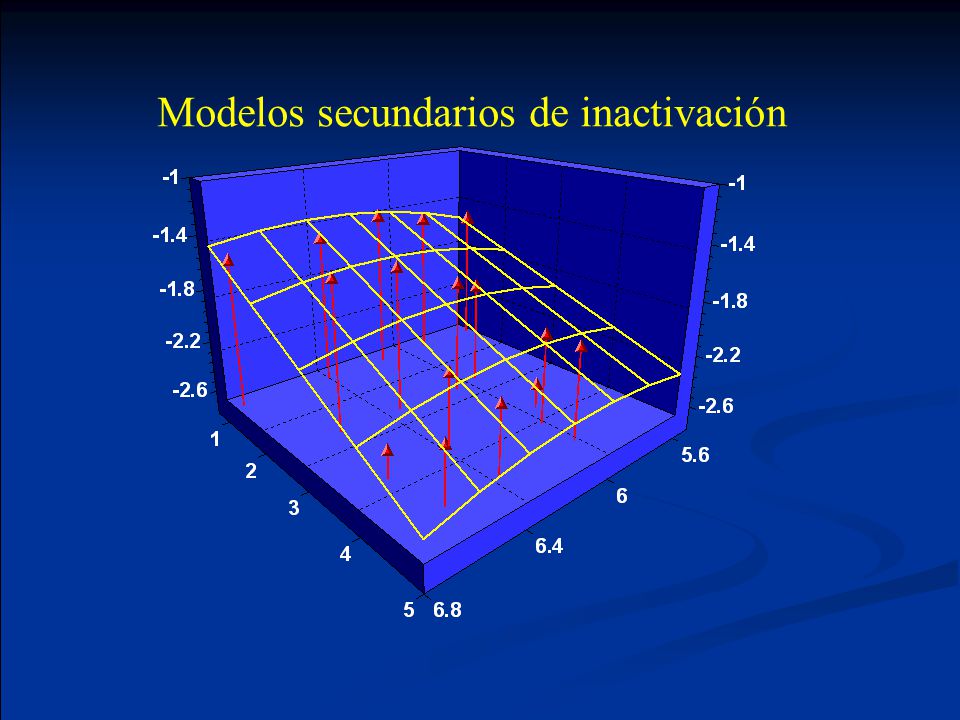 Modelos secundarios de inactivación

-1
-1.4
-1.8
-2.2
-2.6

-1
-1.4
-1.8
-2.2
-2.6

1
2
3
4
5

5.6
6
6.4
6.8